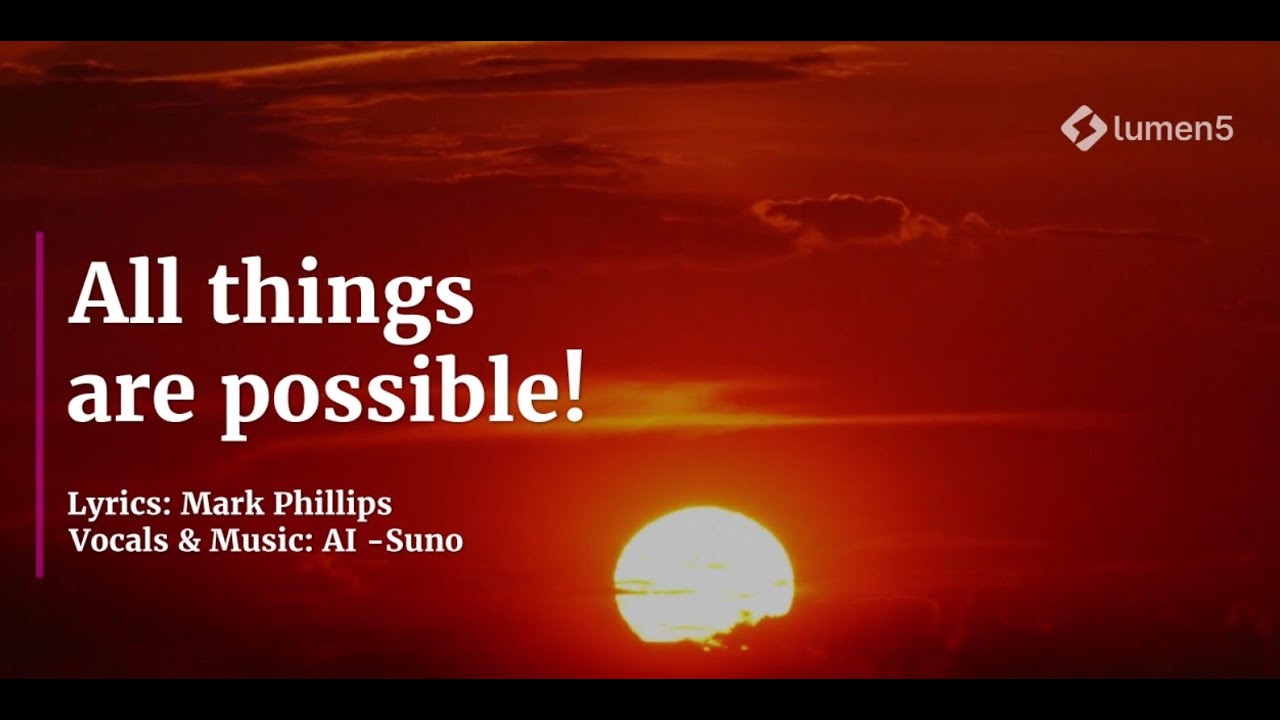 lumen5

All things are possible!

Lyrics: Mark Phillips
Vocals & Music: AI -Suno